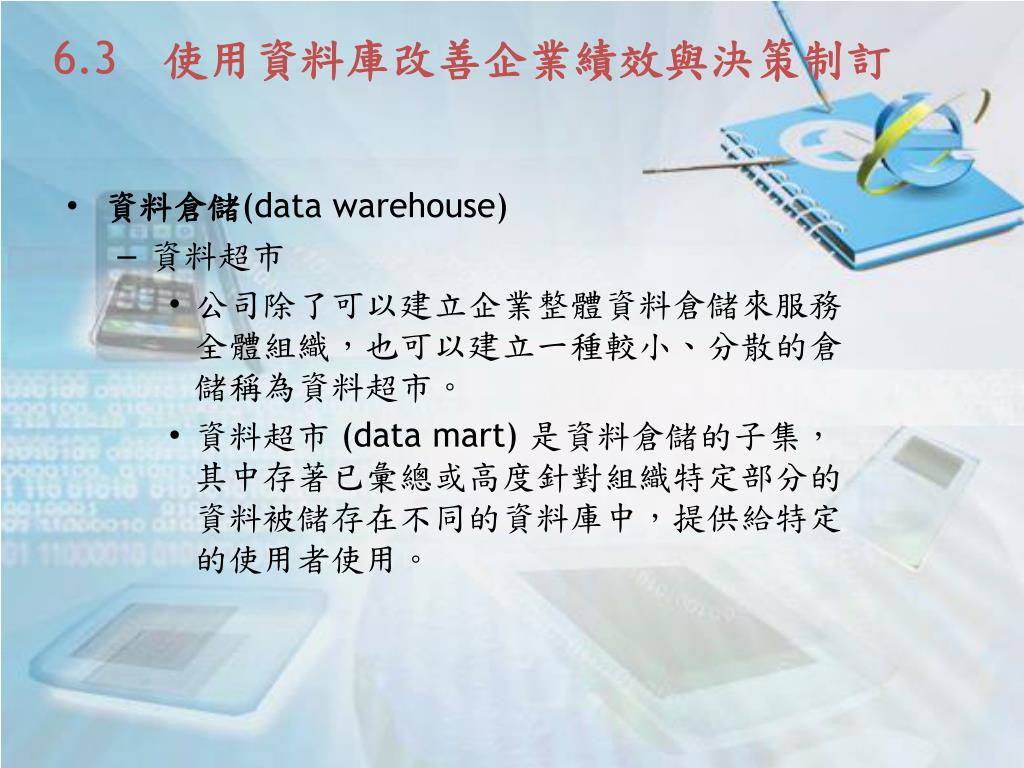 6.3 使用資料庫改善企業績效與決策制訂

• 資料倉儲(data warehouse)
 – 資料超市
  • 公司除了可以建立企業整體資料倉儲來服務全體組織，也可以建立一種較小、分散的倉儲稱為資料超市。
  • 資料超市 (data mart) 是資料倉儲的子集，其中存著已彙總或高度針對組織特定部分的資料被儲存在不同的資料庫中，提供給特定的使用者使用。